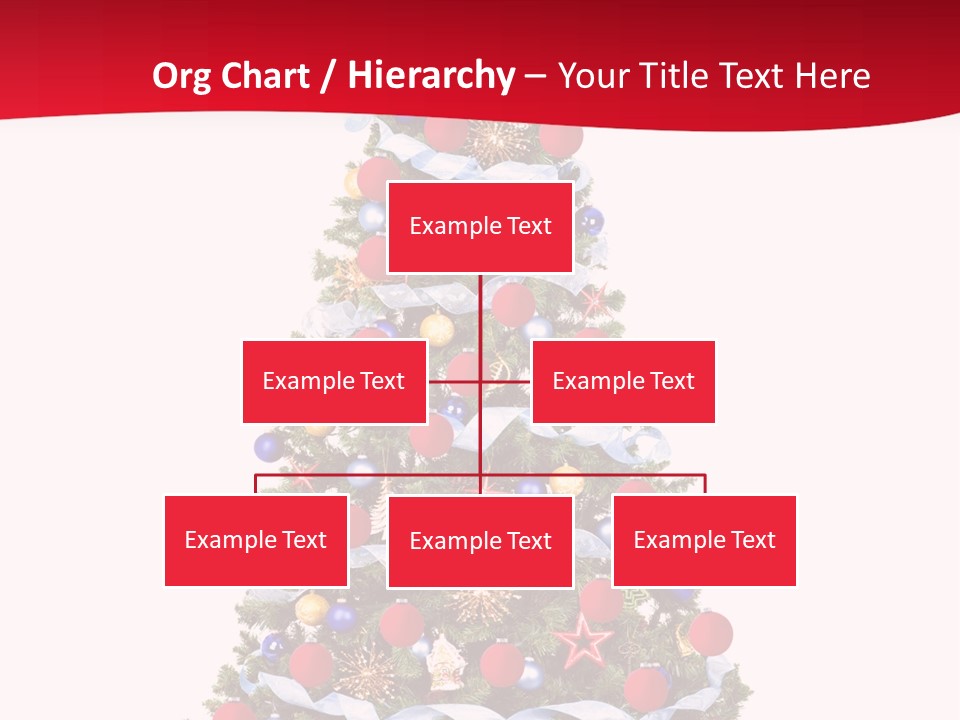 Org Chart / Hierarchy – Your Title Text Here

Example Text

Example Text

Example Text

Example Text

Example Text

Example Text